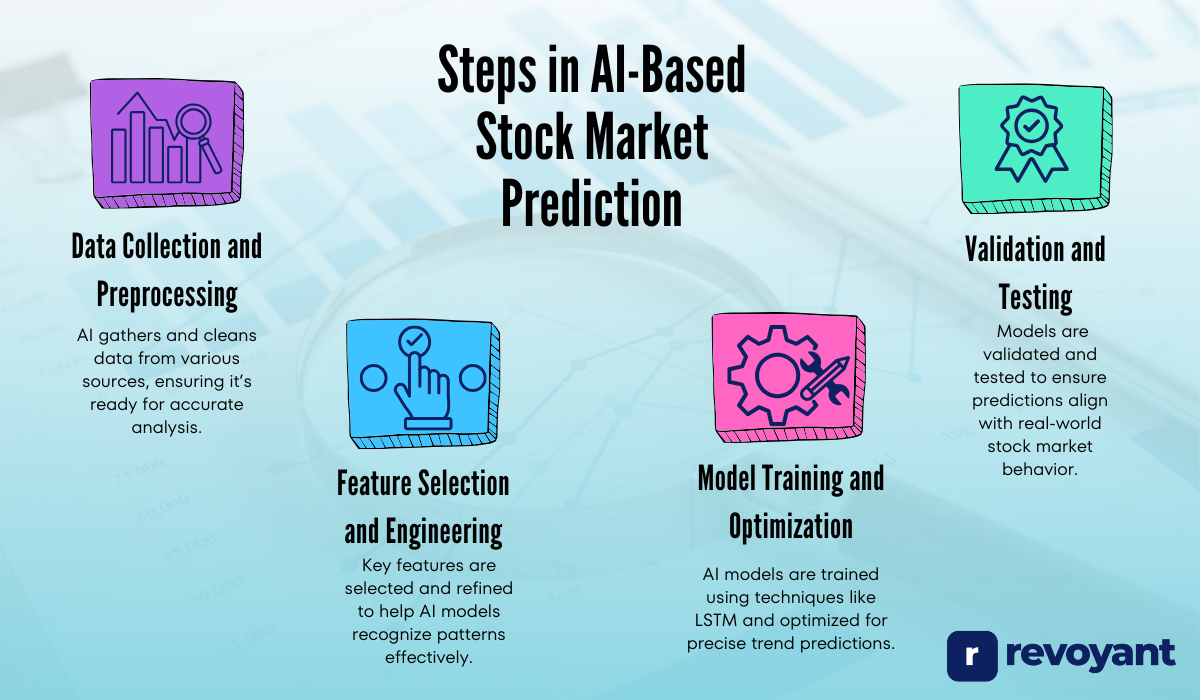 Steps in AI-Based Stock Market Prediction

Data Collection and Preprocessing

AI gathers and cleans data from various sources, ensuring it's ready for accurate analysis.

Feature Selection and Engineering

Key features are selected and refined to help AI models recognize patterns effectively.

Model Training and Optimization

AI models are trained using techniques like LSTM and optimized for precise trend predictions.

Validation and Testing

Models are validated and tested to ensure predictions align with real-world stock market behavior.

r revoyant